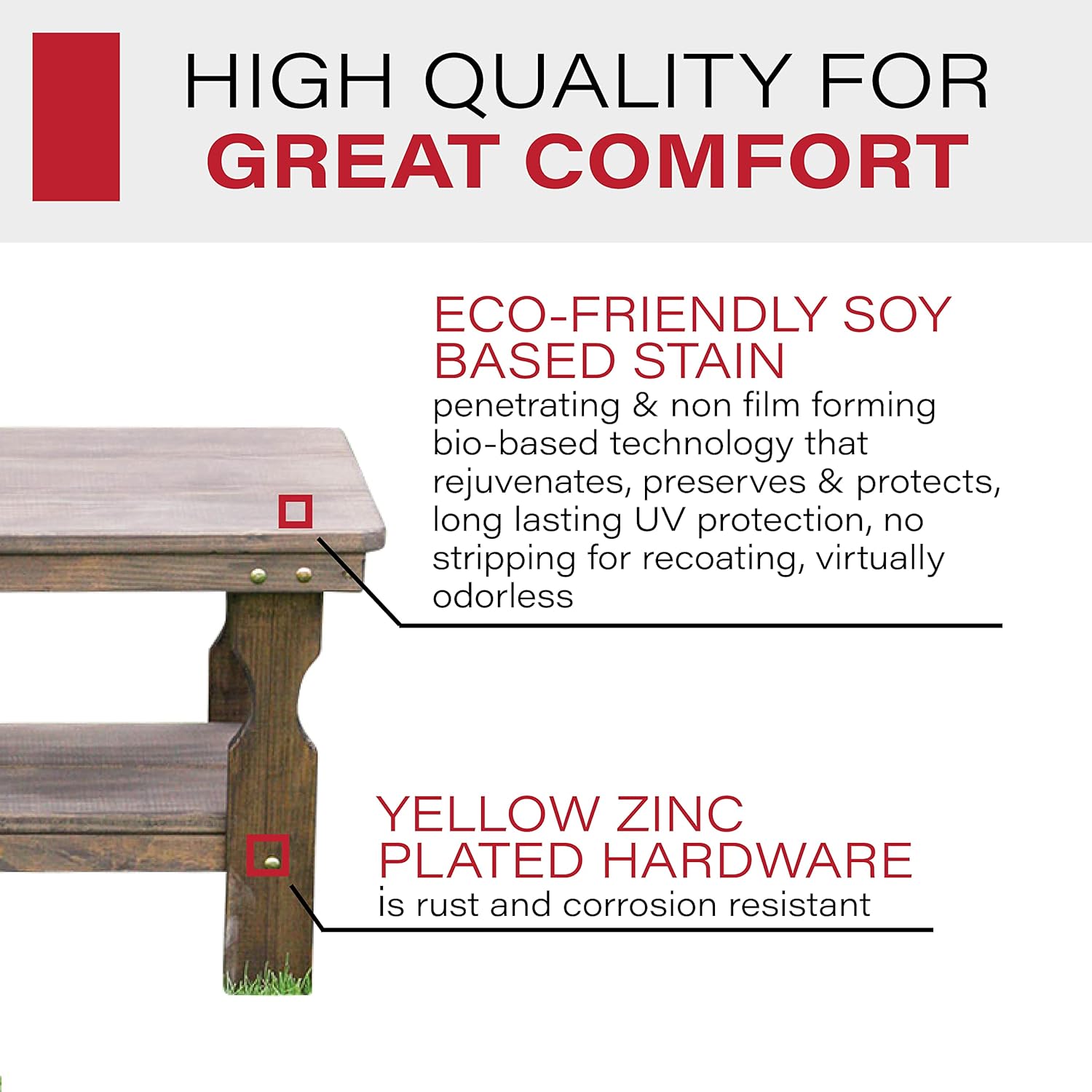 HIGH QUALITY FOR
GREAT COMFORT

ECO-FRIENDLY SOY BASED STAIN
penetrating & non film forming bio-based technology that rejuvenates, preserves & protects, long lasting UV protection, no stripping for recoating, virtually odorless

YELLOW ZINC PLATED HARDWARE
is rust and corrosion resistant